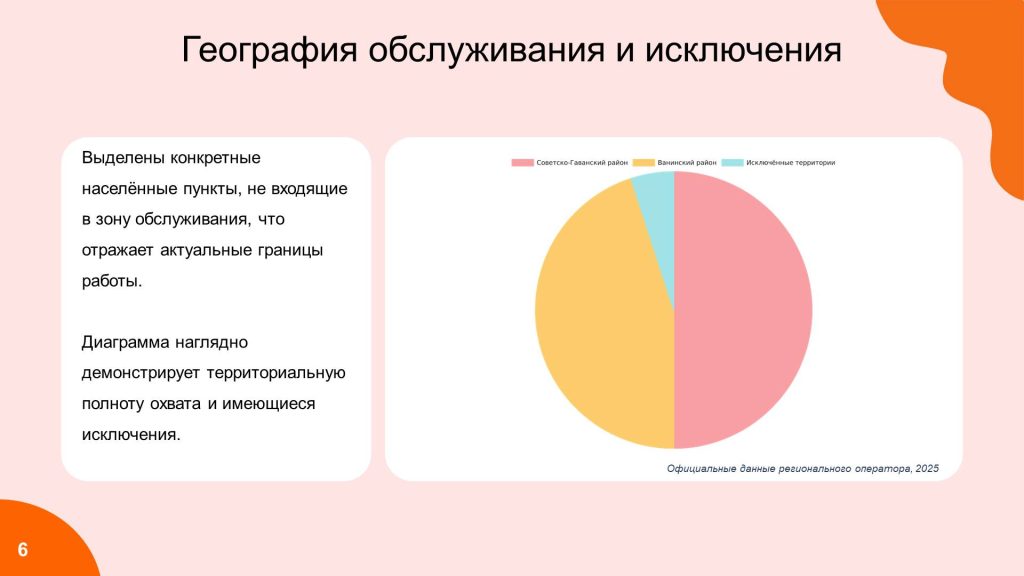 География обслуживания и исключения

Выделены конкретные населённые пункты, не входящие в зону обслуживания, что отражает актуальные границы работы.

Диаграмма наглядно демонстрирует территориальную полноту охвата и имеющиеся исключения.

Советско-Гаванский район
Ванинский район
Исключённые территории

Официальные данные регионального оператора, 2025

6